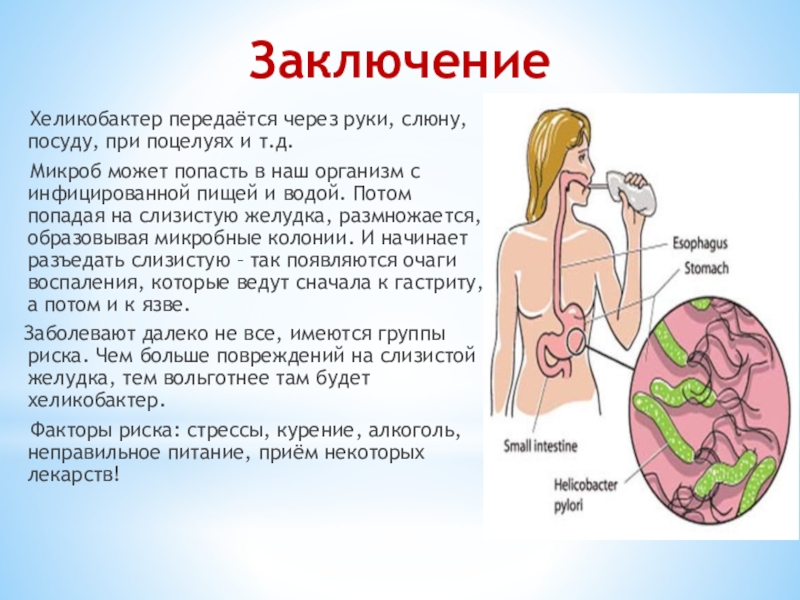 Заключение

Хеликобактер передаётся через руки, слюну, посуду, при поцелуях и т.д.

Микроб может попасть в наш организм с инфицированной пищей и водой. Потом попадая на слизистую желудка, размножается, образовывая микробные колонии. И начинает разъедать слизистую – так появляются очаги воспаления, которые ведут сначала к гастриту, а потом и к язве.

Заболевают далеко не все, имеются группы риска. Чем больше повреждений на слизистой желудка, тем вольготнее там будет хеликобактер.

Факторы риска: стрессы, курение, алкоголь, неправильное питание, приём некоторых лекарств!

Esophagus
Stomach
Small intestine
Helicobacter pylori